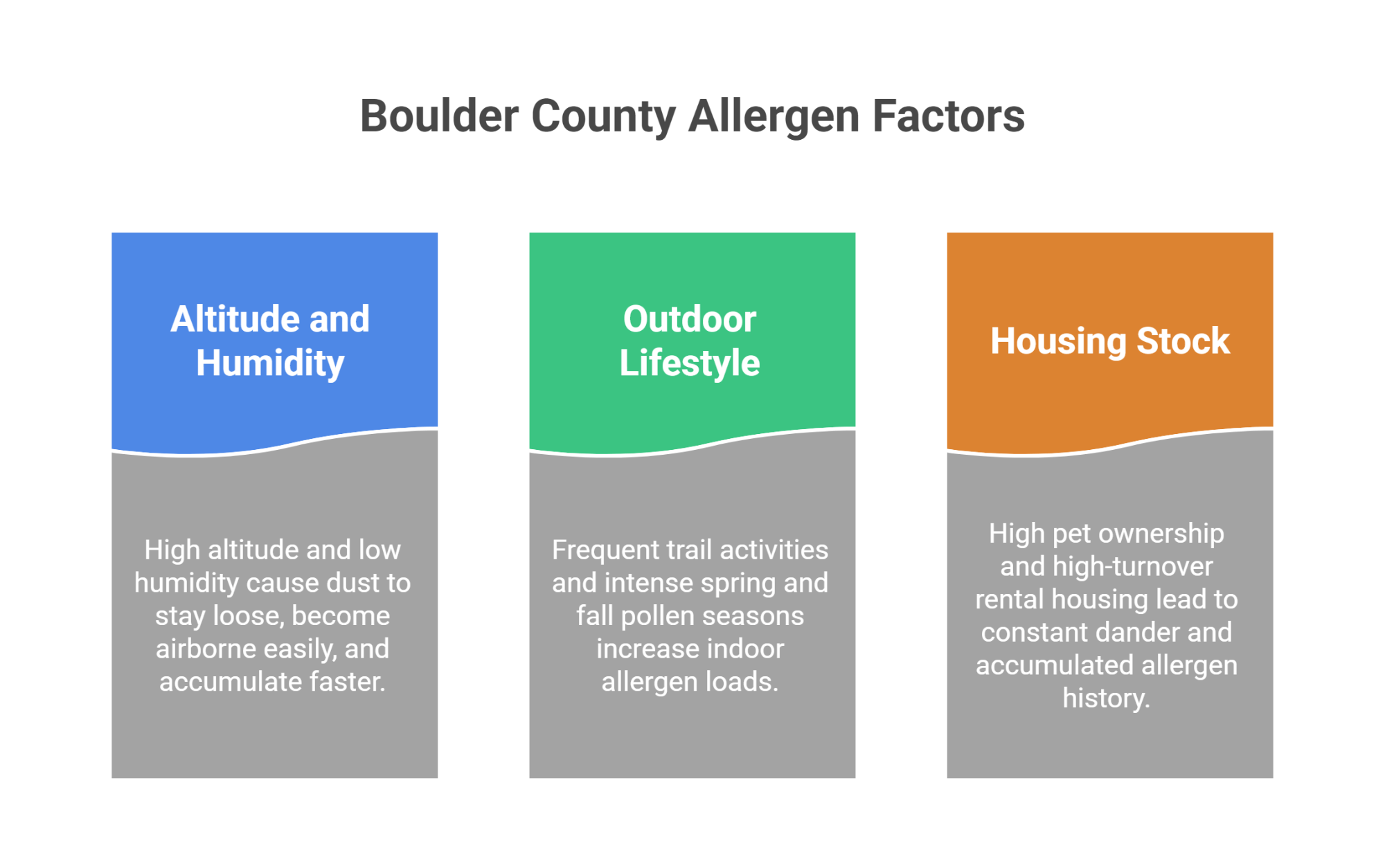 Boulder County Allergen Factors

Altitude and Humidity

High altitude and low humidity cause dust to stay loose, become airborne easily, and accumulate faster.

Outdoor Lifestyle

Frequent trail activities and intense spring and fall pollen seasons increase indoor allergen loads.

Housing Stock

High pet ownership and high-turnover rental housing lead to constant dander and accumulated allergen history.